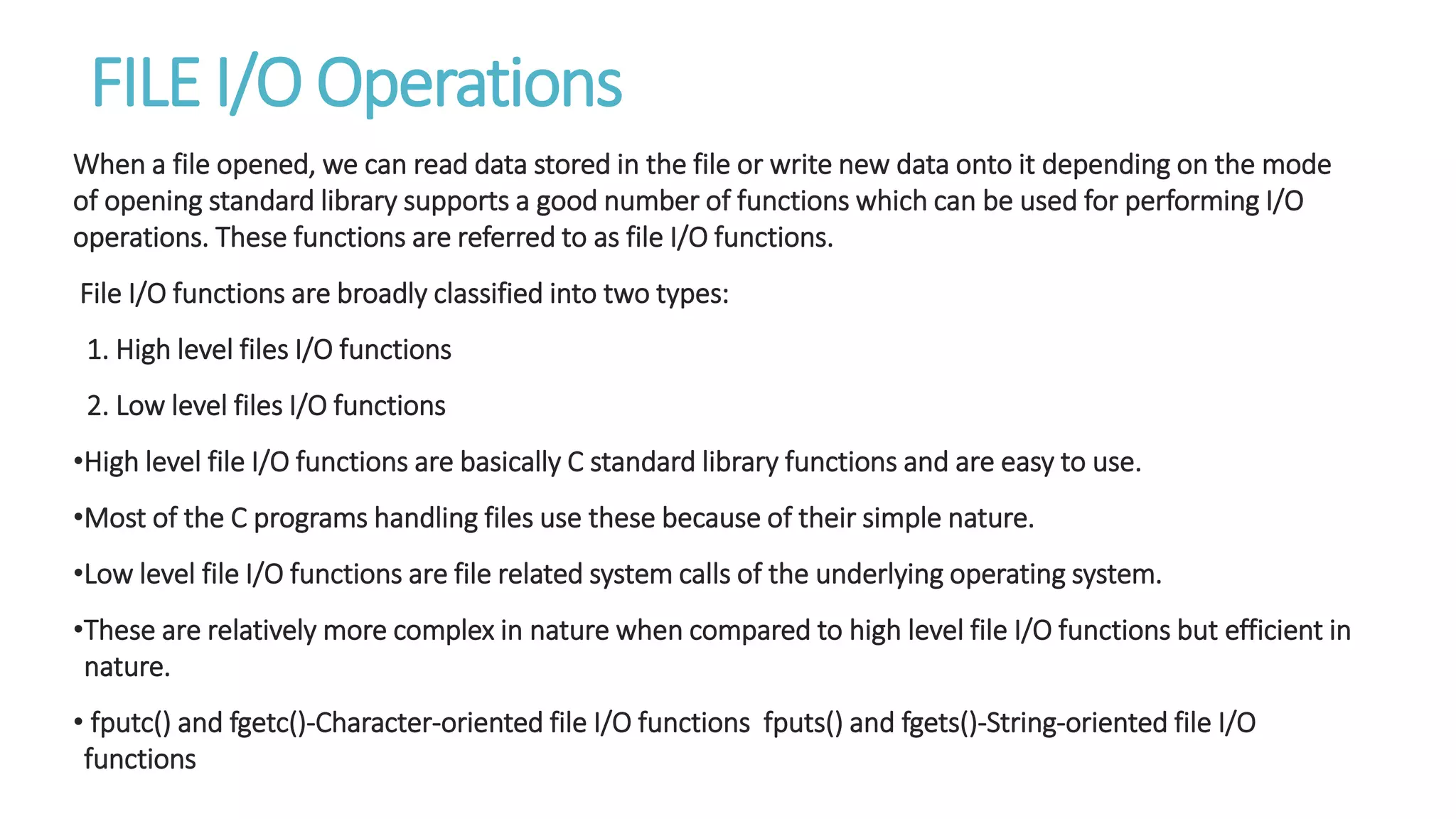 FILE I/O Operations

When a file opened, we can read data stored in the file or write new data onto it depending on the mode of opening standard library supports a good number of functions which can be used for performing I/O operations. These functions are referred to as file I/O functions.

File I/O functions are broadly classified into two types:

1. High level files I/O functions

2. Low level files I/O functions

•High level file I/O functions are basically C standard library functions and are easy to use.

•Most of the C programs handling files use these because of their simple nature.

•Low level file I/O functions are file related system calls of the underlying operating system.

•These are relatively more complex in nature when compared to high level file I/O functions but efficient in nature.

• fputc() and fgetc()-Character-oriented file I/O functions fputs() and fgets()-String-oriented file I/O functions